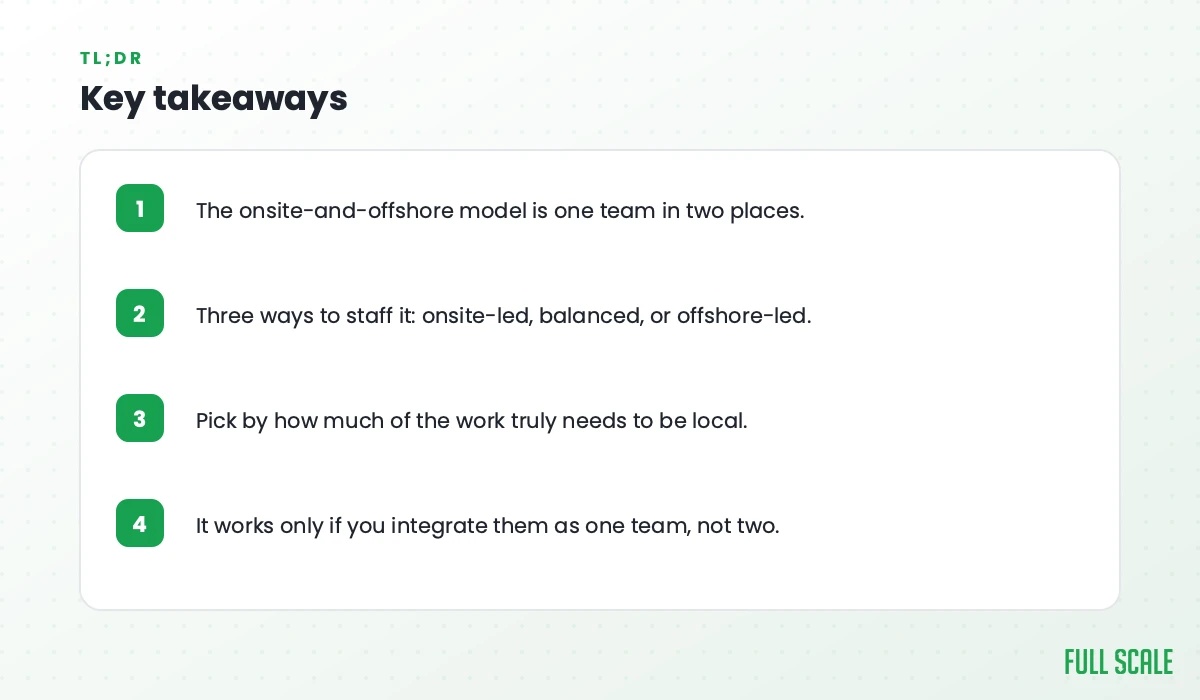 TL;DR

Key takeaways

1 The onsite-and-offshore model is one team in two places.

2 Three ways to staff it: onsite-led, balanced, or offshore-led.

3 Pick by how much of the work truly needs to be local.

4 It works only if you integrate them as one team, not two.

FULL SCALE